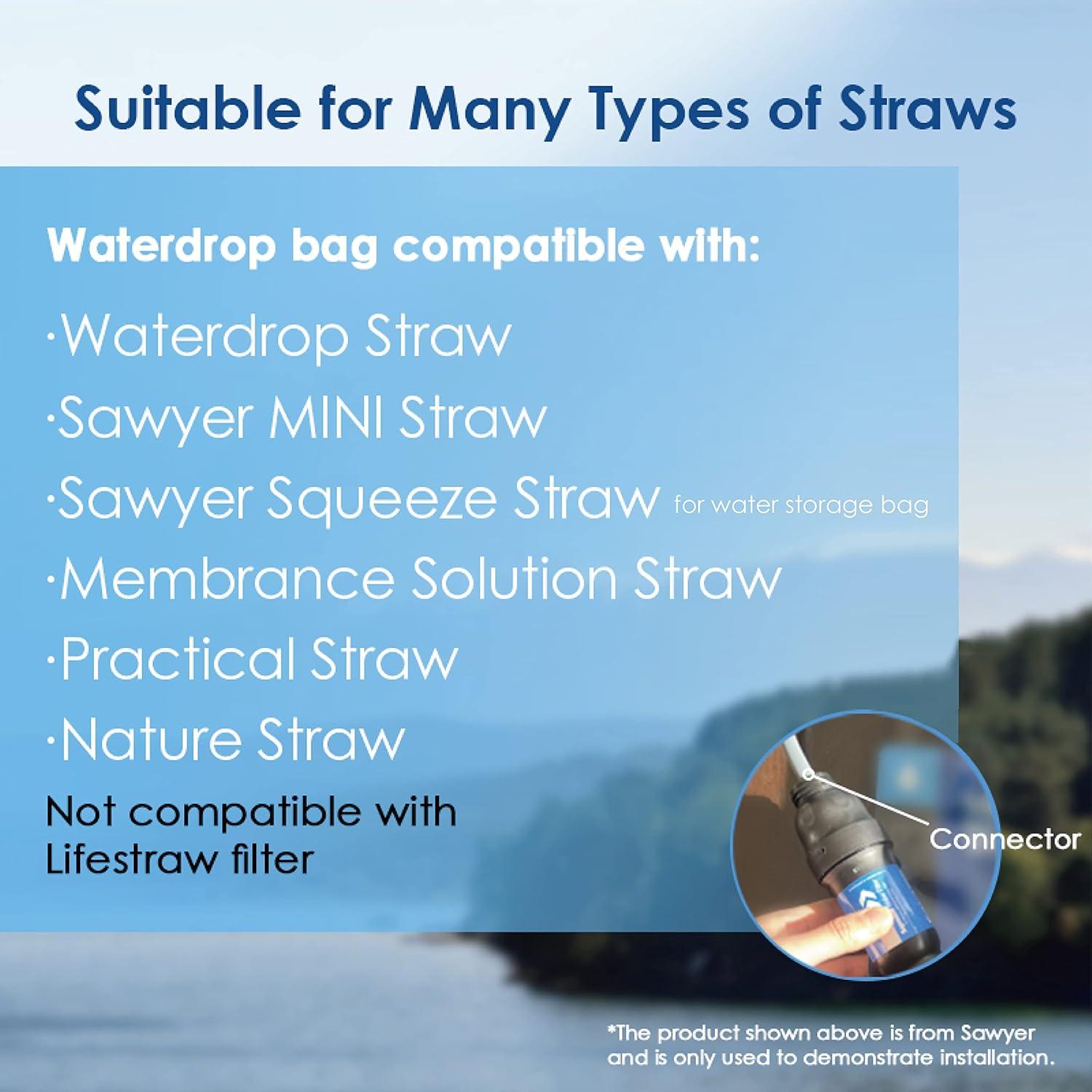 Suitable for Many Types of Straws

Waterdrop bag compatible with:

·Waterdrop Straw
·Sawyer MINI Straw
·Sawyer Squeeze Straw for water storage bag
·Membrance Solution Straw
·Practical Straw
·Nature Straw

Not compatible with Lifestraw filter

Connector

*The product shown above is from Sawyer and is only used to demonstrate installation.